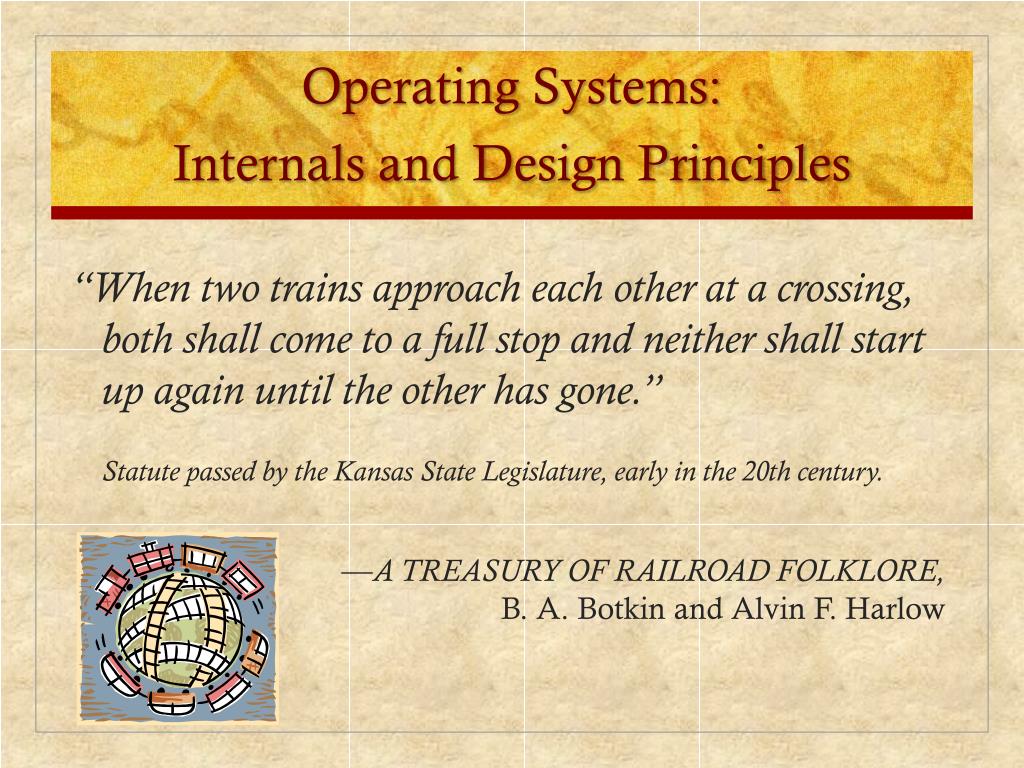 Operating Systems:
Internals and Design Principles

“When two trains approach each other at a crossing, both shall come to a full stop and neither shall start up again until the other has gone.”

Statute passed by the Kansas State Legislature, early in the 20th century.

—A TREASURY OF RAILROAD FOLKLORE,
B. A. Botkin and Alvin F. Harlow